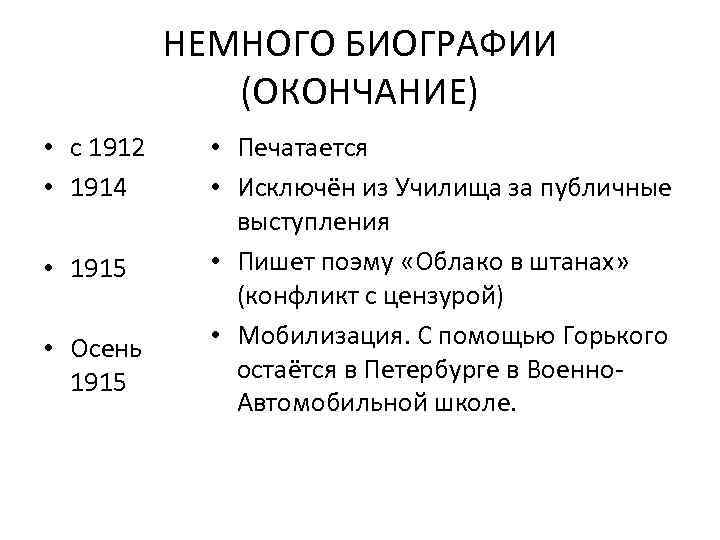 НЕМНОГО БИОГРАФИИ (ОКОНЧАНИЕ)

• с 1912
• 1914

• 1915

• Осень 1915

• Печатается
• Исключён из Училища за публичные выступления
• Пишет поэму «Облако в штанах» (конфликт с цензурой)
• Мобилизация. С помощью Горького остаётся в Петербурге в Военно-Автомобильной школе.